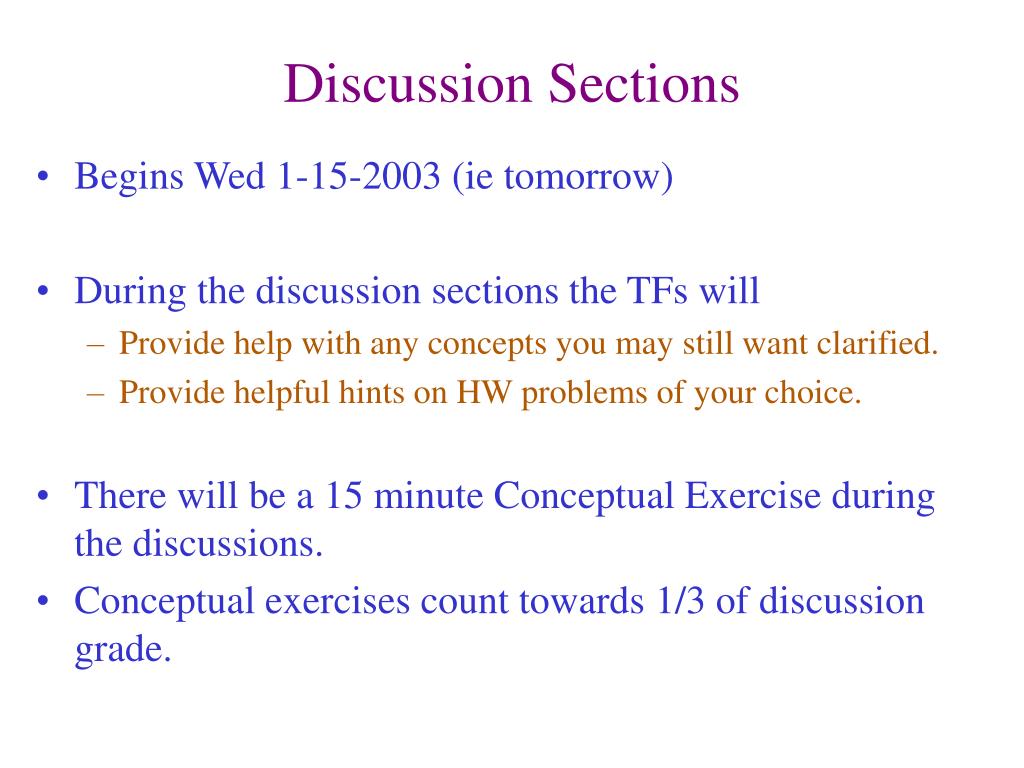 Discussion Sections

• Begins Wed 1-15-2003 (ie tomorrow)

• During the discussion sections the TFs will
– Provide help with any concepts you may still want clarified.
– Provide helpful hints on HW problems of your choice.

• There will be a 15 minute Conceptual Exercise during the discussions.
• Conceptual exercises count towards 1/3 of discussion grade.